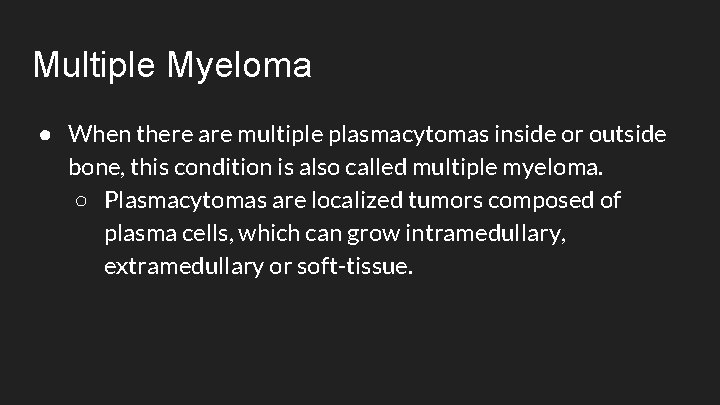 Multiple Myeloma

● When there are multiple plasmacytomas inside or outside bone, this condition is also called multiple myeloma.

○ Plasmacytomas are localized tumors composed of plasma cells, which can grow intramedullary, extramedullary or soft-tissue.